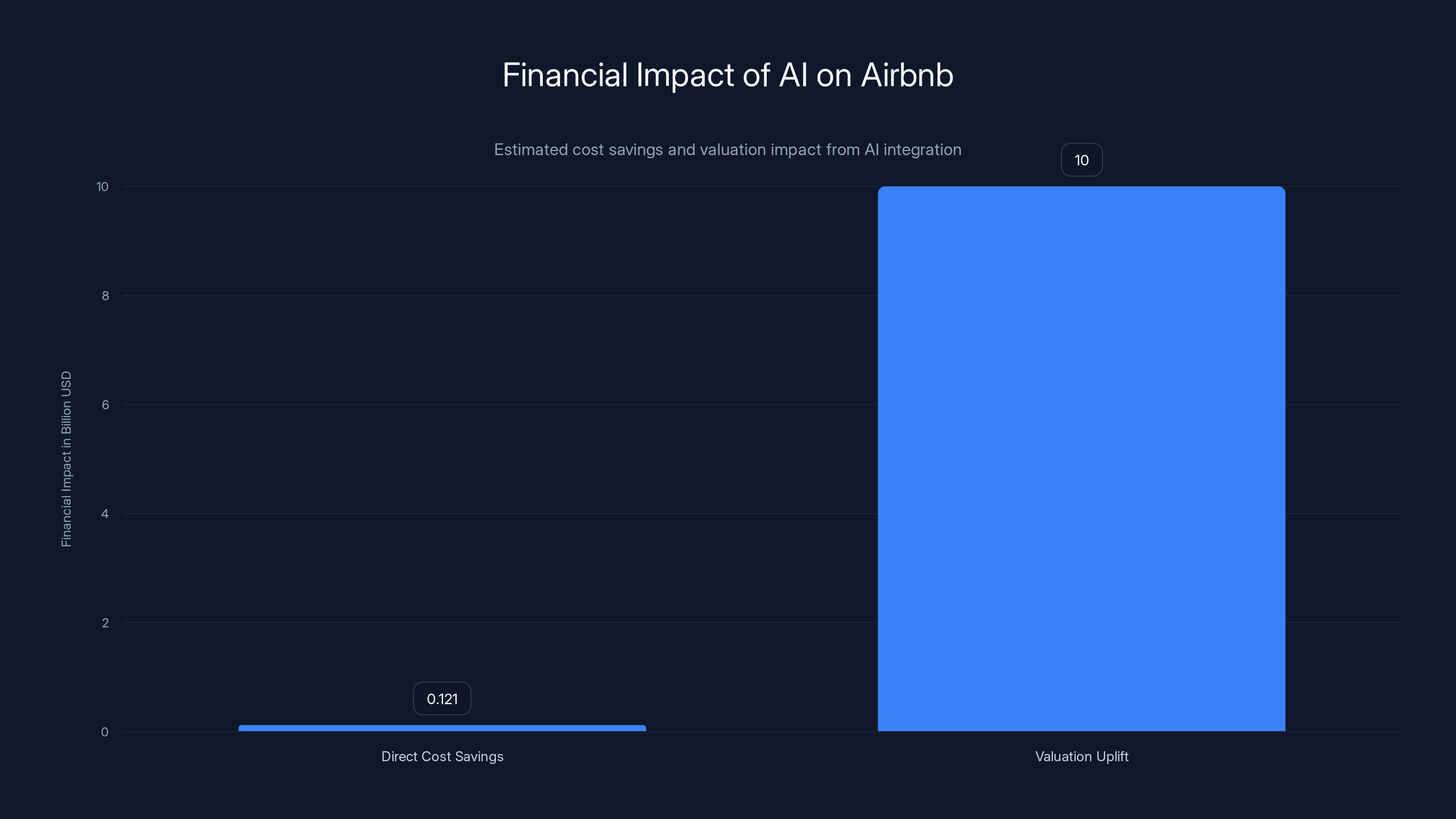 Financial Impact of AI on Airbnb

Estimated cost savings and valuation impact from AI integration

Financial Impact in Billion USD

10
8
6
4
2
0

0.121

10

Direct Cost Savings

Valuation Uplift